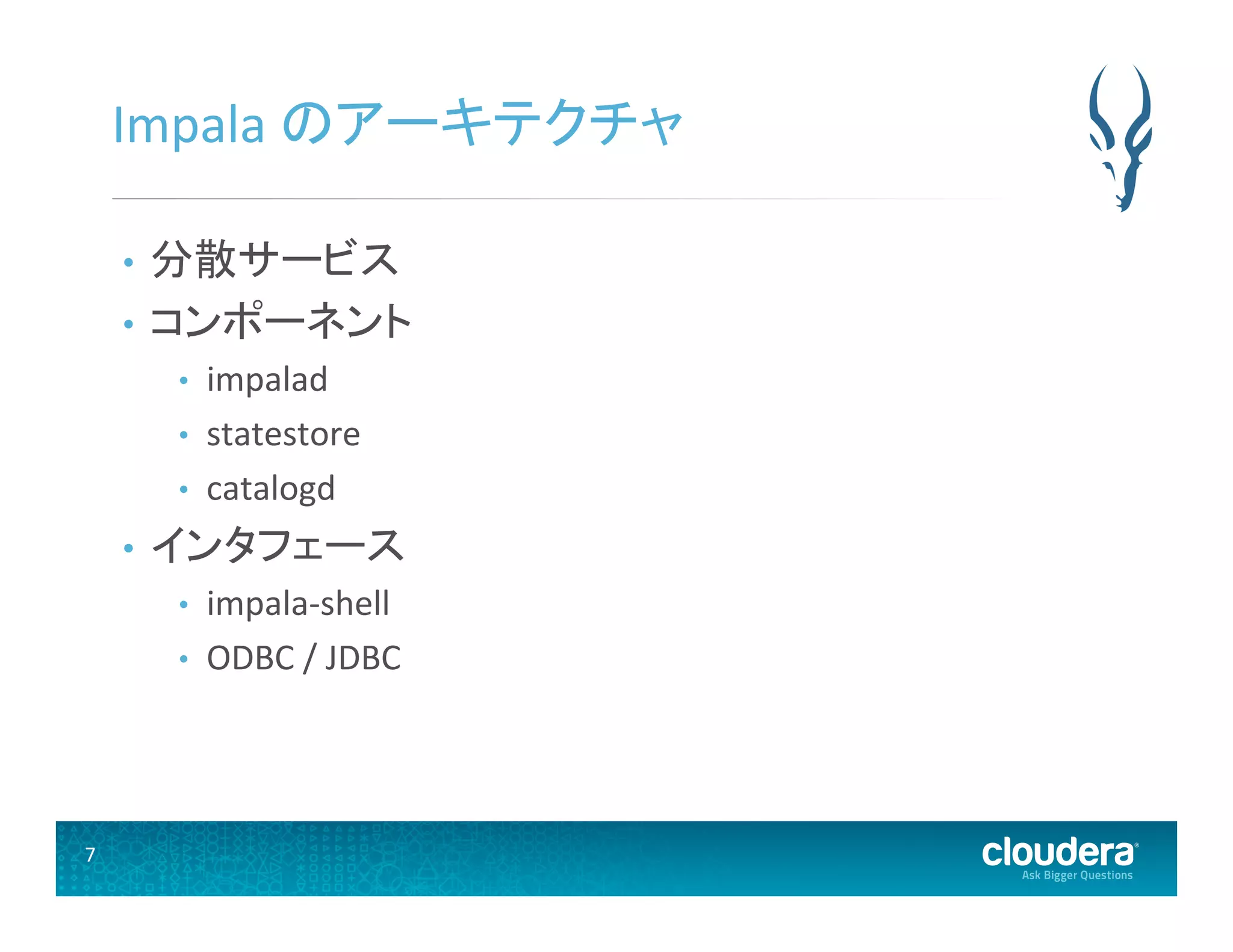 Impala のアーキテクチャ

• 分散サービス
• コンポーネント
  • impalad
  • statestore
  • catalogd
• インタフェース
  • impala-shell
  • ODBC / JDBC

7

cloudera®
Ask Bigger Questions